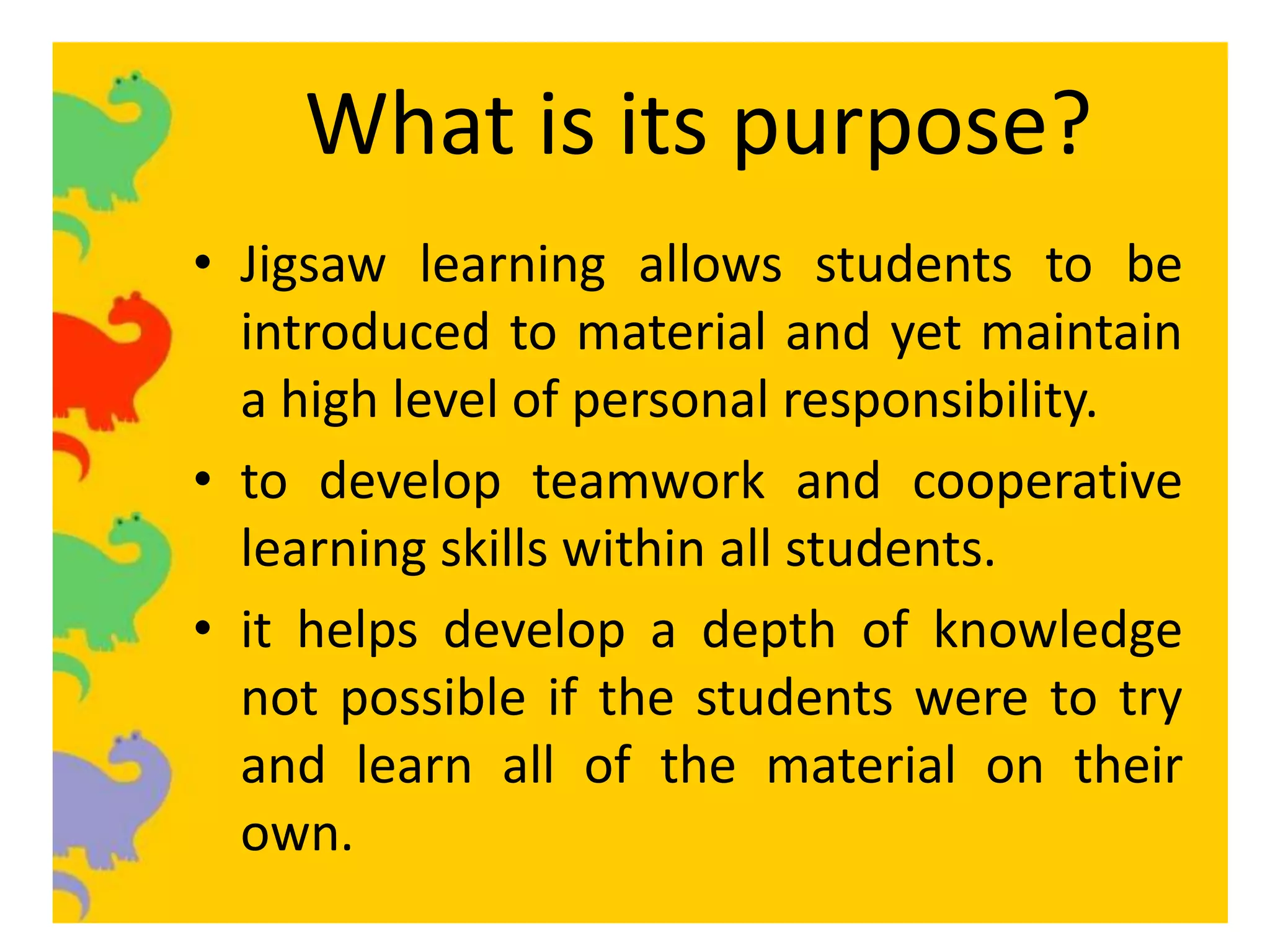 What is its purpose?

• Jigsaw learning allows students to be introduced to material and yet maintain a high level of personal responsibility.

• to develop teamwork and cooperative learning skills within all students.

• it helps develop a depth of knowledge not possible if the students were to try and learn all of the material on their own.